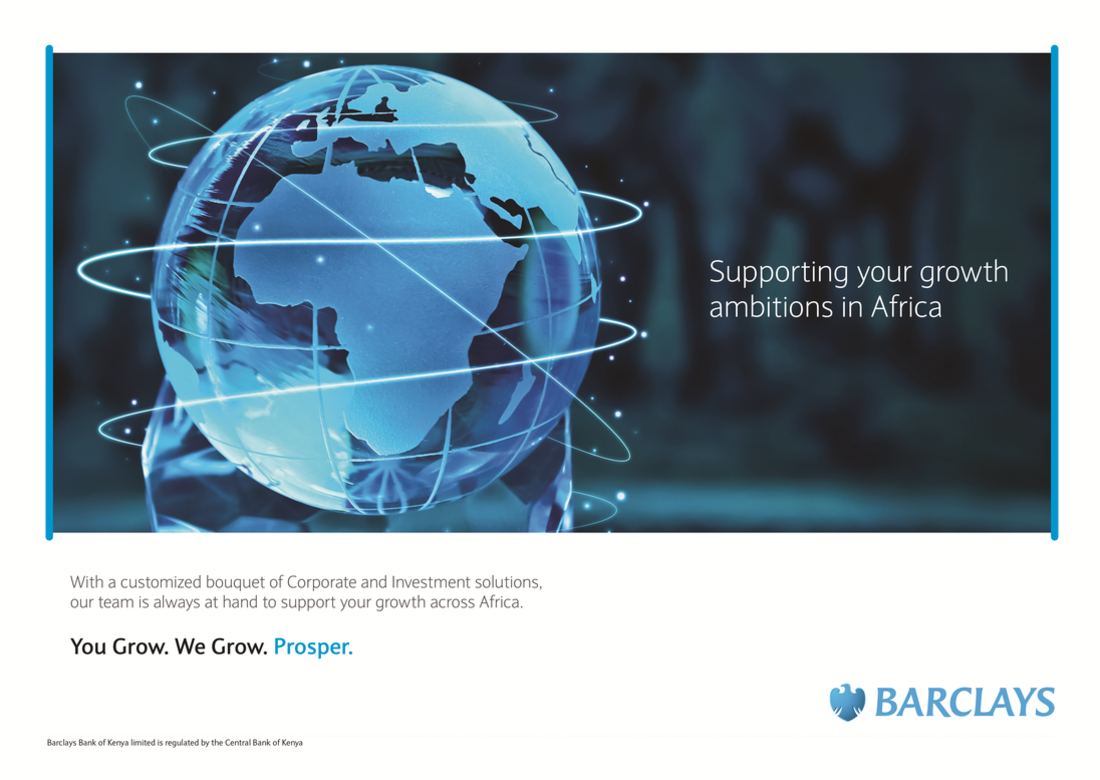 Supporting your growth ambitions in Africa

With a customized bouquet of Corporate and Investment solutions, our team is always at hand to support your growth across Africa.

You Grow. We Grow. Prosper.

BARCLAYS

Barclays Bank of Kenya limited is regulated by the Central Bank of Kenya